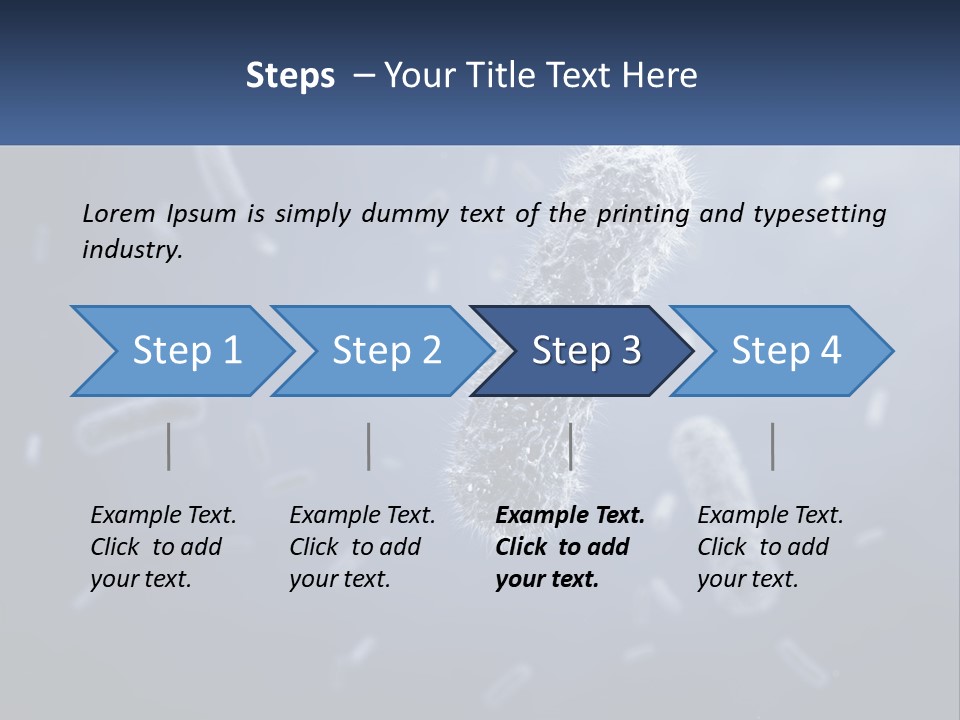 Steps – Your Title Text Here

Lorem Ipsum is simply dummy text of the printing and typesetting industry.

Step 1

Step 2

Step 3

Step 4

Example Text. Click to add your text.

Example Text. Click to add your text.

Example Text. Click to add your text.

Example Text. Click to add your text.